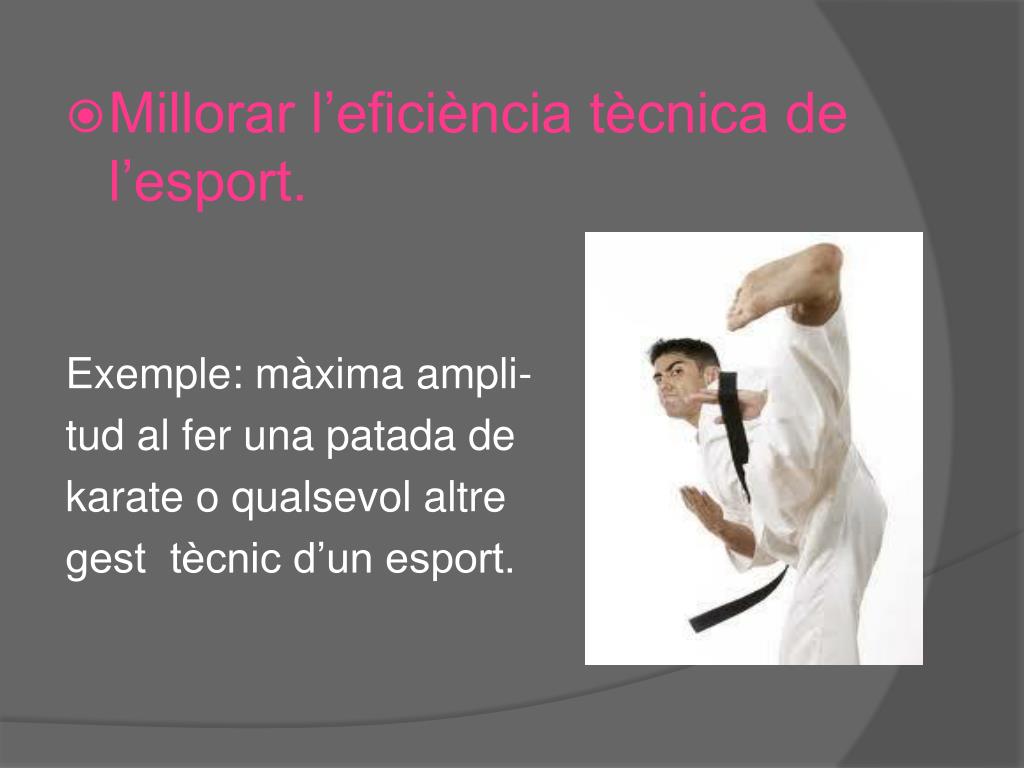 Millorar l’eficiència tècnica de l’esport.

Exemple: màxima amplitud al fer una patada de karate o qualsevol altre gest tècnic d’un esport.